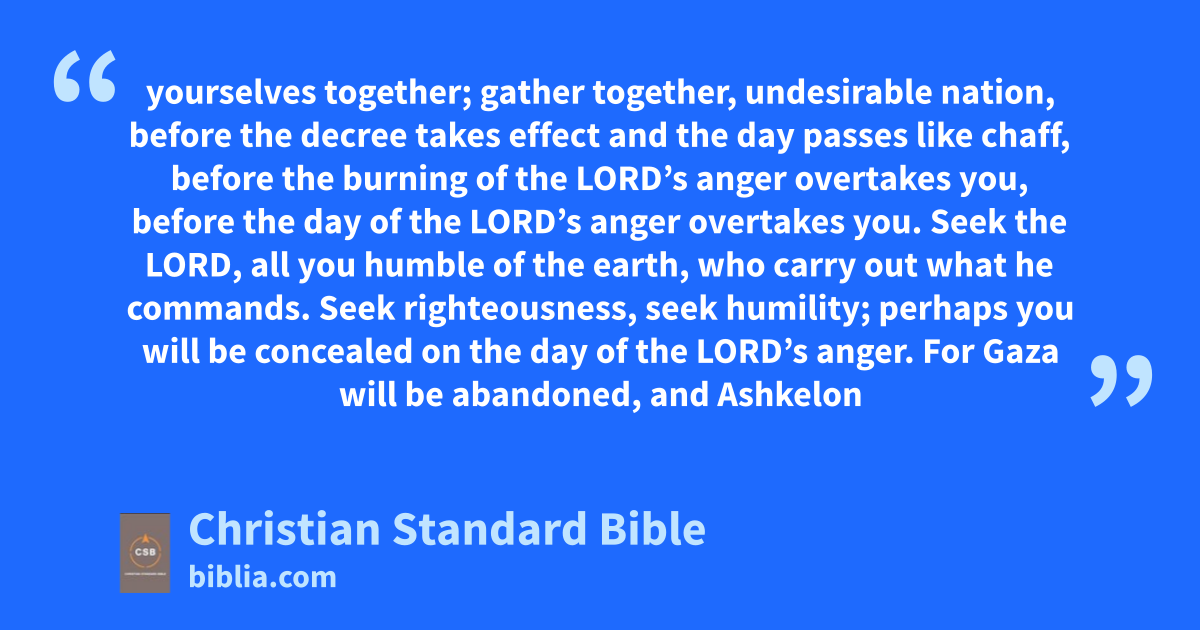 “ yourselves together; gather together, undesirable nation, before the decree takes effect and the day passes like chaff, before the burning of the LORD’s anger overtakes you, before the day of the LORD’s anger overtakes you. Seek the LORD, all you humble of the earth, who carry out what he commands. Seek righteousness, seek humility; perhaps you will be concealed on the day of the LORD’s anger. For Gaza will be abandoned, and Ashkelon ”

CSB

Christian Standard Bible
biblia.com